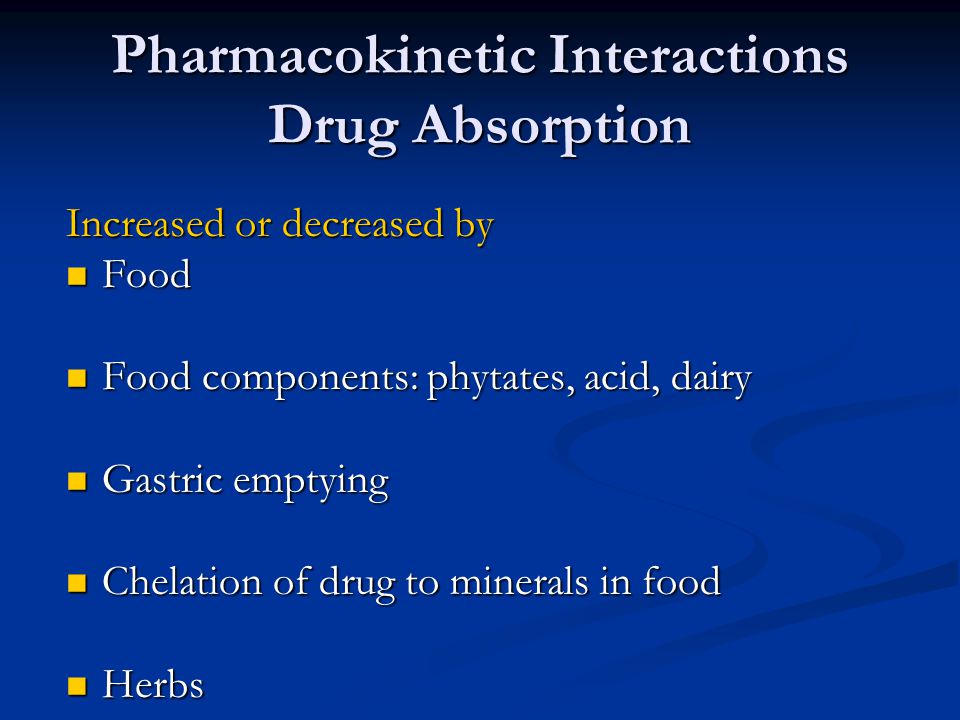 Pharmacokinetic Interactions
Drug Absorption

Increased or decreased by

- Food

- Food components: phytates, acid, dairy

- Gastric emptying

- Chelation of drug to minerals in food

- Herbs